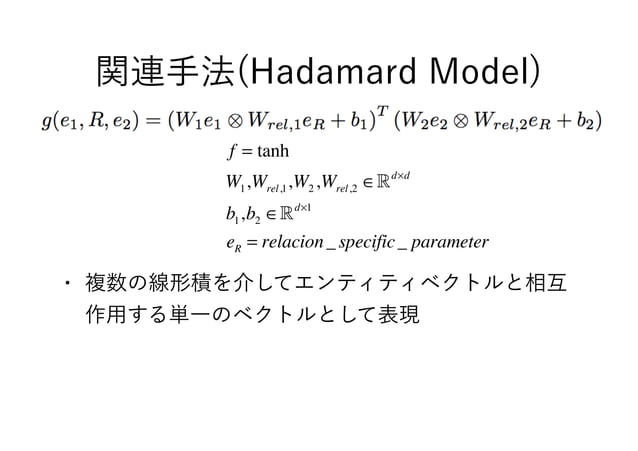 関連手法(Hadamard Model)

$g(e_1, R, e_2) = (W_1 e_1 \otimes W_{rel,1} e_R + b_1)^T (W_2 e_2 \otimes W_{rel,2} e_R + b_2)$

$f = \tanh$

$W_1, W_{rel,1}, W_2, W_{rel,2} \in \mathbb{R}^{d \times d}$

$b_1, b_2 \in \mathbb{R}^{d \times 1}$

$e_R = relacion\_specific\_parameter$

・ 複数の線形積を介してエンティティベクトルと相互作用する単一のベクトルとして表現